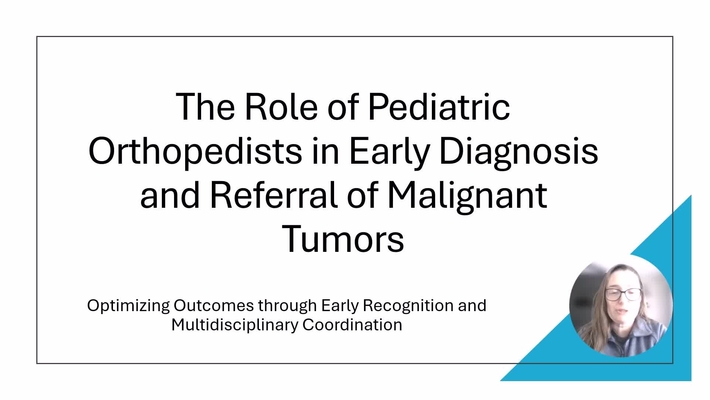 The Role of Pediatric Orthopedists in Early Diagnosis and Referral of Malignant Tumors

Optimizing Outcomes through Early Recognition and Multidisciplinary Coordination